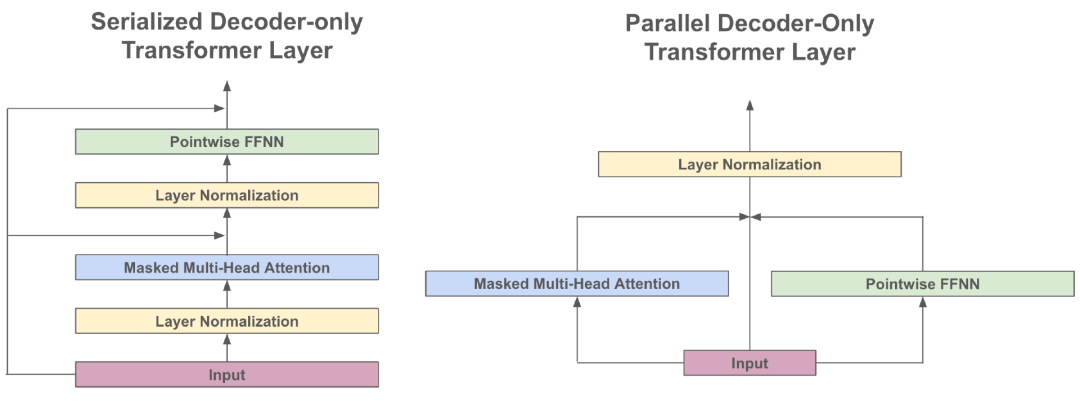 Serialized Decoder-only Transformer Layer

Pointwise FFNN

Layer Normalization

Masked Multi-Head Attention

Layer Normalization

Input

Parallel Decoder-Only Transformer Layer

Layer Normalization

Masked Multi-Head Attention

Pointwise FFNN

Input